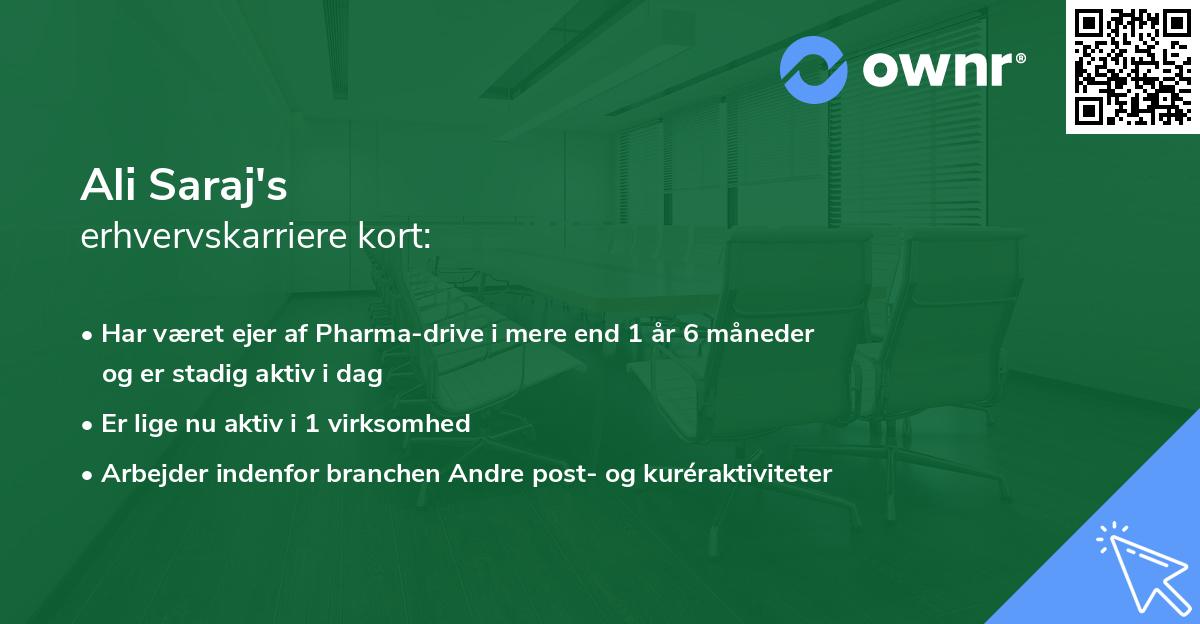 ownr®

Ali Saraj's
erhvervskarriere kort:

• Har været ejer af Pharma-drive i mere end 1 år 6 måneder og er stadig aktiv i dag
• Er lige nu aktiv i 1 virksomhed
• Arbejder indenfor branchen Andre post- og kuréraktiviteter